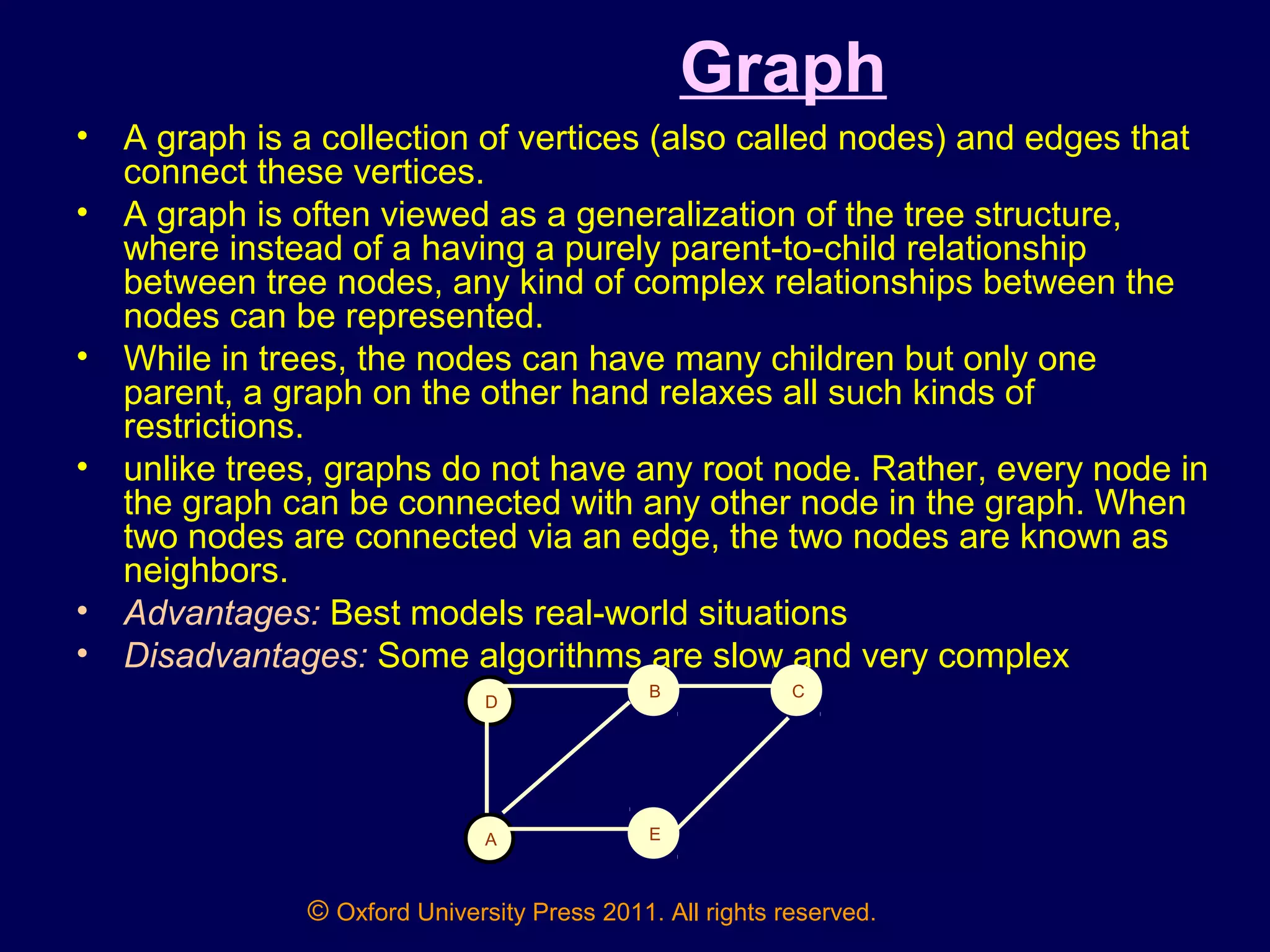 Graph

• A graph is a collection of vertices (also called nodes) and edges that connect these vertices.

• A graph is often viewed as a generalization of the tree structure, where instead of a having a purely parent-to-child relationship between tree nodes, any kind of complex relationships between the nodes can be represented.

• While in trees, the nodes can have many children but only one parent, a graph on the other hand relaxes all such kinds of restrictions.

• unlike trees, graphs do not have any root node. Rather, every node in the graph can be connected with any other node in the graph. When two nodes are connected via an edge, the two nodes are known as neighbors.

• Advantages: Best models real-world situations

• Disadvantages: Some algorithms are slow and very complex

D B C A E

© Oxford University Press 2011. All rights reserved.